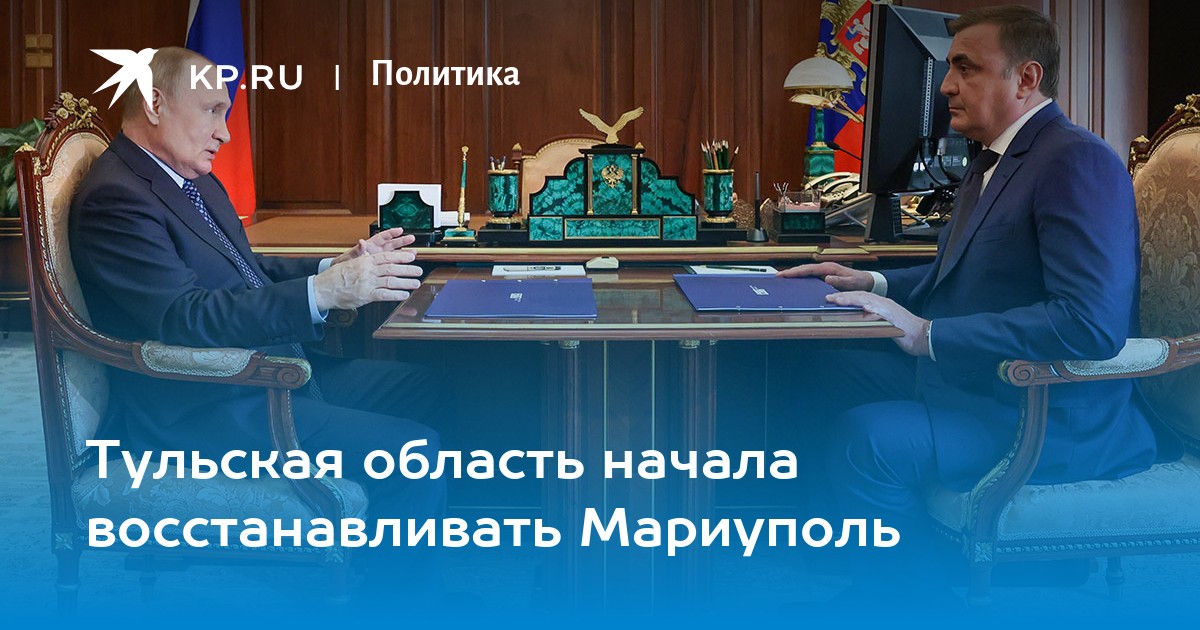 KP.RU | Политика

Тульская область начала восстанавливать Мариуполь